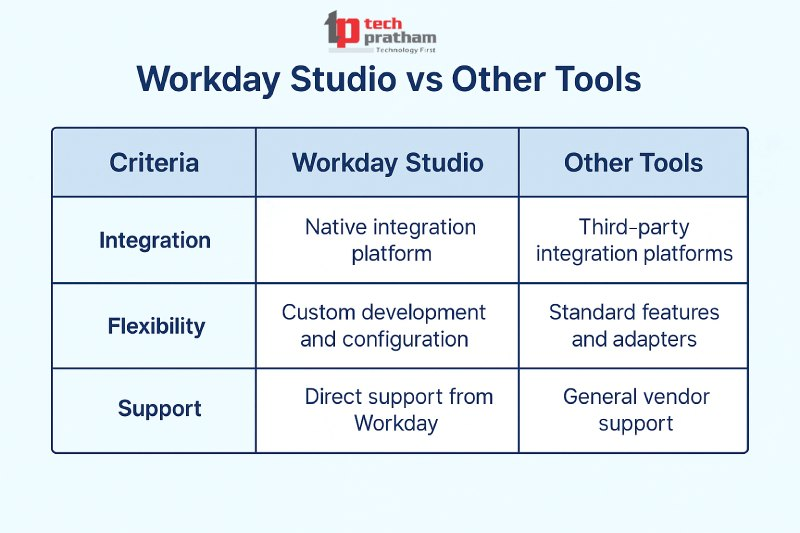 tp tech pratham
Technology First

Workday Studio vs Other Tools

| Criteria | Workday Studio | Other Tools |
|---|---|---|
| Integration | Native integration platform | Third-party integration platforms |
| Flexibility | Custom development and configuration | Standard features and adapters |
| Support | Direct support from Workday | General vendor support |